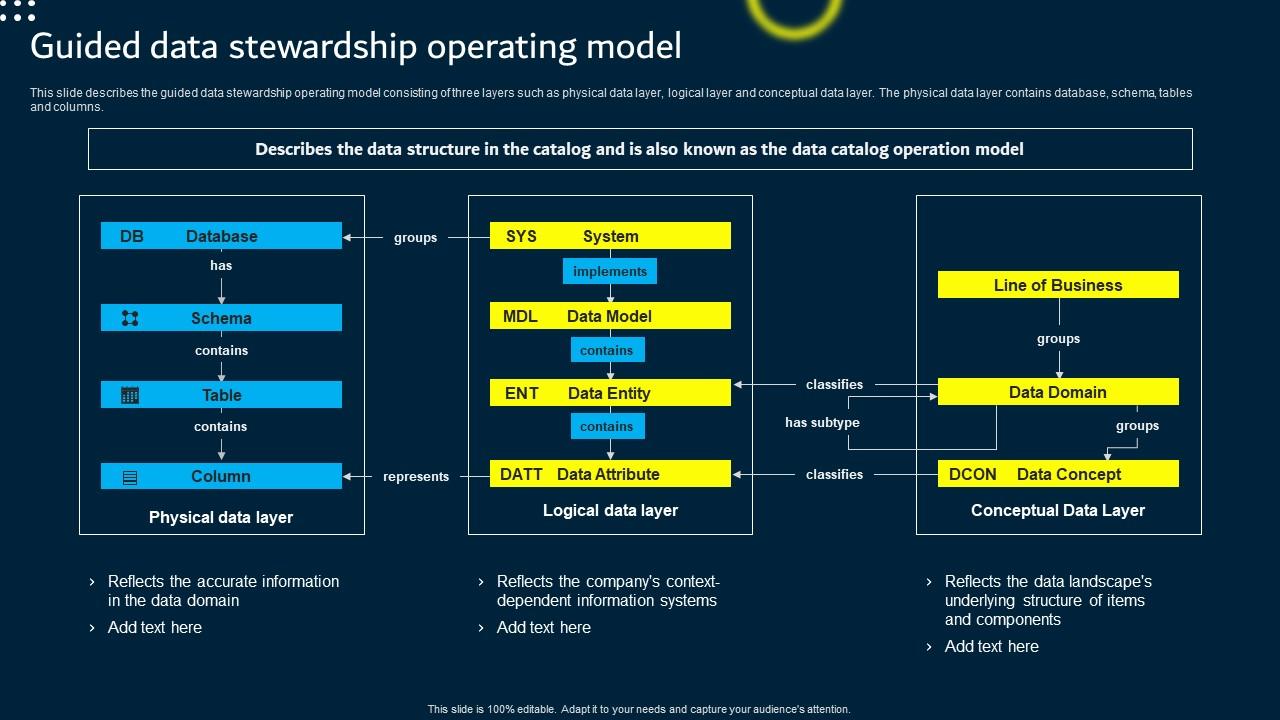 Guided data stewardship operating model

This slide describes the guided data stewardship operating model consisting of three layers such as physical data layer, logical layer and conceptual data layer. The physical data layer contains database, schema, tables and columns.

Describes the data structure in the catalog and is also known as the data catalog operation model

DB Database

has

Schema

contains

Table

contains

Column

Physical data layer

groups

represents

SYS System

implements

MDL Data Model

contains

ENT Data Entity

contains

DATT Data Attribute

Logical data layer

classifies

has subtype

classifies

Line of Business

groups

Data Domain

groups

DCON Data Concept

Conceptual Data Layer

› Reflects the accurate information in the data domain

› Add text here

› Reflects the company's context-dependent information systems

› Add text here

› Reflects the data landscape's underlying structure of items and components

› Add text here

This slide is 100% editable. Adapt it to your needs and capture your audience's attention.